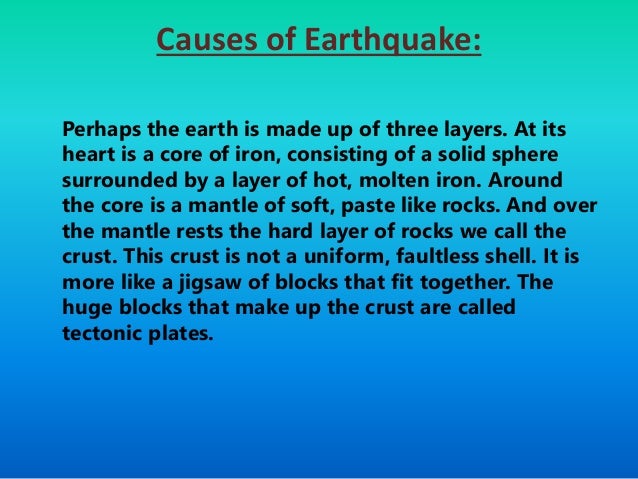 Causes of Earthquake:

Perhaps the earth is made up of three layers. At its heart is a core of iron, consisting of a solid sphere surrounded by a layer of hot, molten iron. Around the core is a mantle of soft, paste like rocks. And over the mantle rests the hard layer of rocks we call the crust. This crust is not a uniform, faultless shell. It is more like a jigsaw of blocks that fit together. The huge blocks that make up the crust are called tectonic plates.